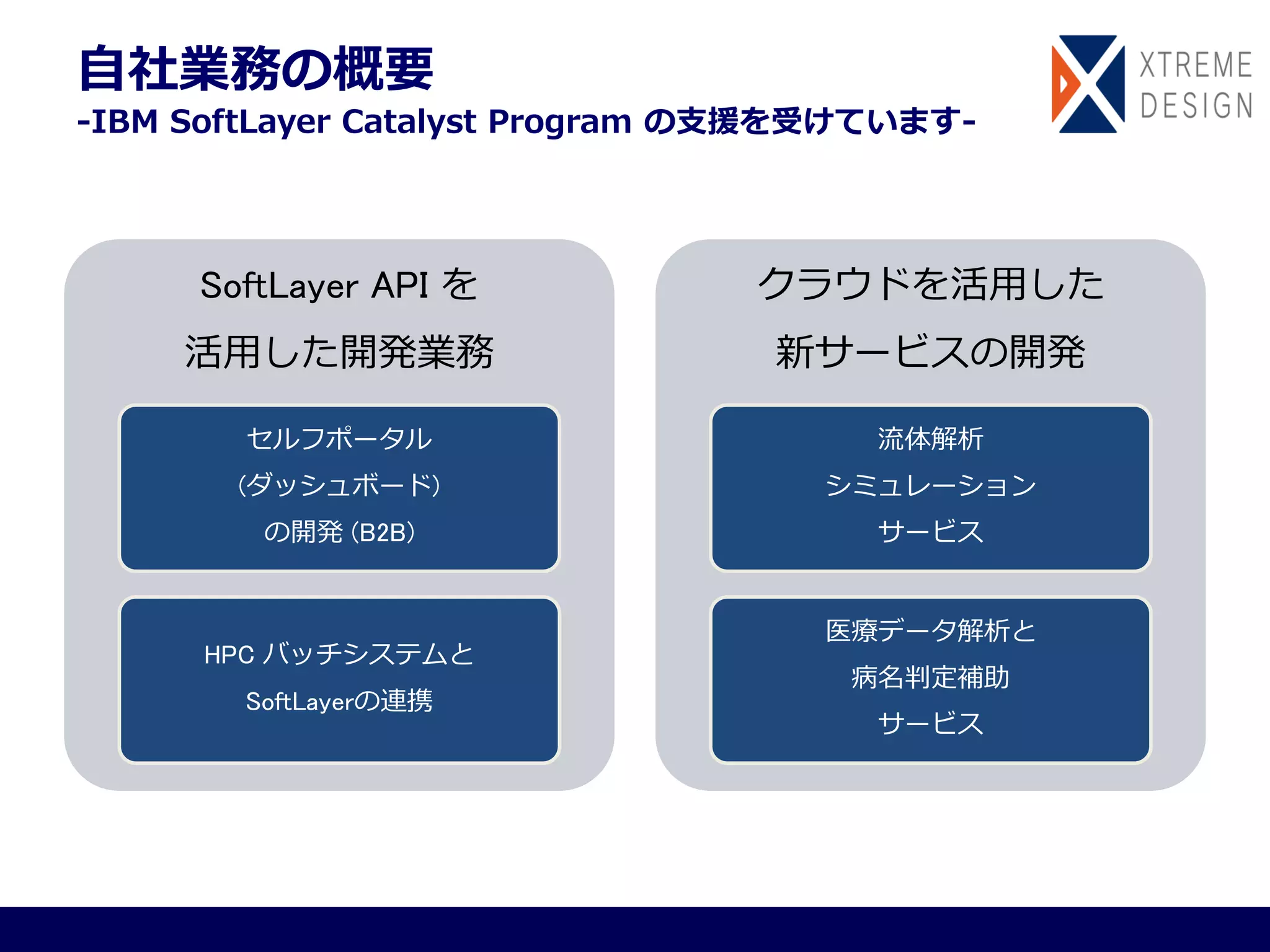 自社業務の概要
-IBM SoftLayer Catalyst Program の支援を受けています-

XTREME DESIGN

SoftLayer API を
活用した開発業務

セルフポータル
(ダッシュボード)
の開発 (B2B)

HPC バッチシステムと
SoftLayerの連携

クラウドを活用した
新サービスの開発

流体解析
シミュレーション
サービス

医療データ解析と
病名判定補助
サービス